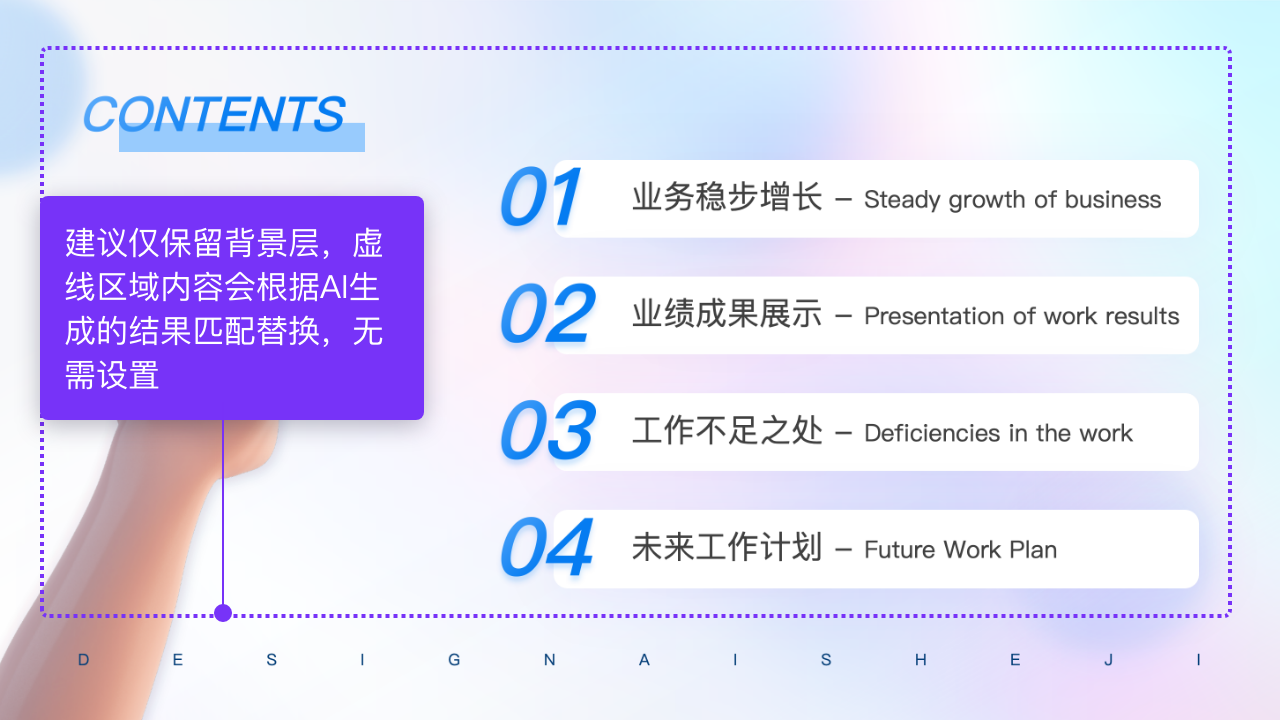 CONTENTS

建议仅保留背景层，虚线区域内容会根据AI生成的结果匹配替换，无需设置

01 业务稳步增长 – Steady growth of business

02 业绩成果展示 – Presentation of work results

03 工作不足之处 – Deficiencies in the work

04 未来工作计划 – Future Work Plan

D E S I G N A I S H E J I